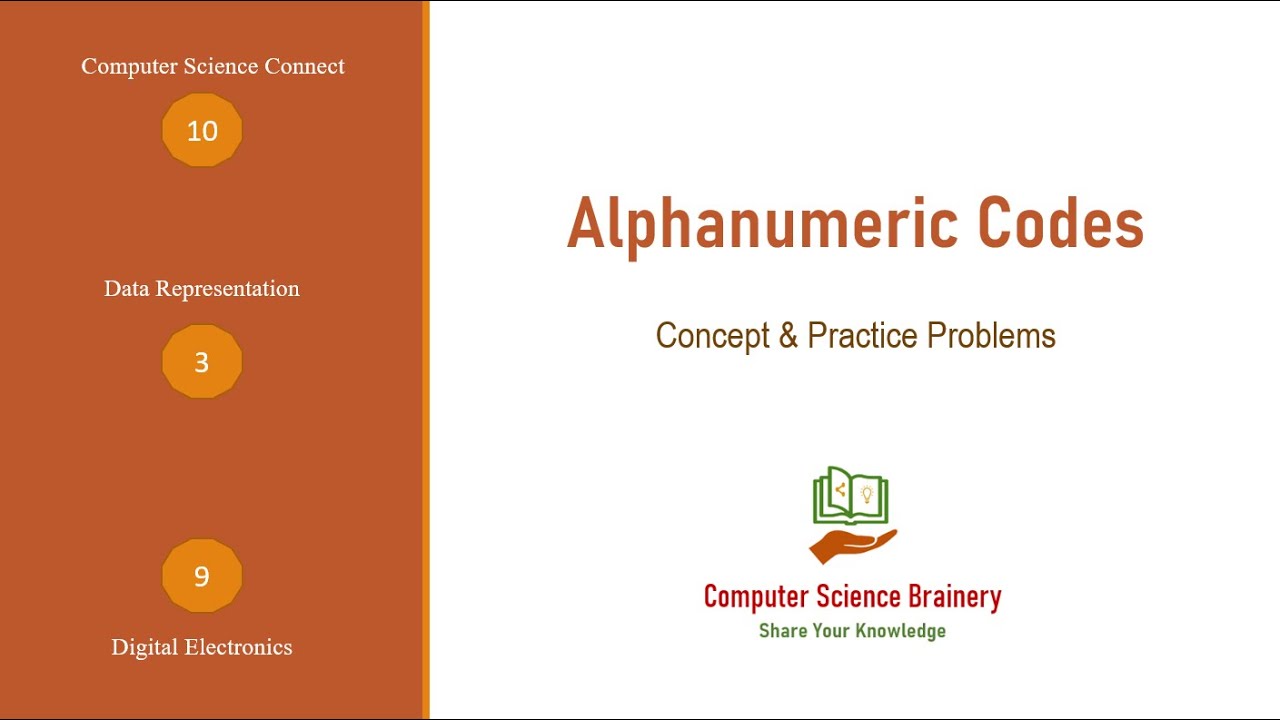 Computer Science Connect

10

Data Representation

3

9

Digital Electronics

Alphanumeric Codes

Concept & Practice Problems

Computer Science Brainery

Share Your Knowledge